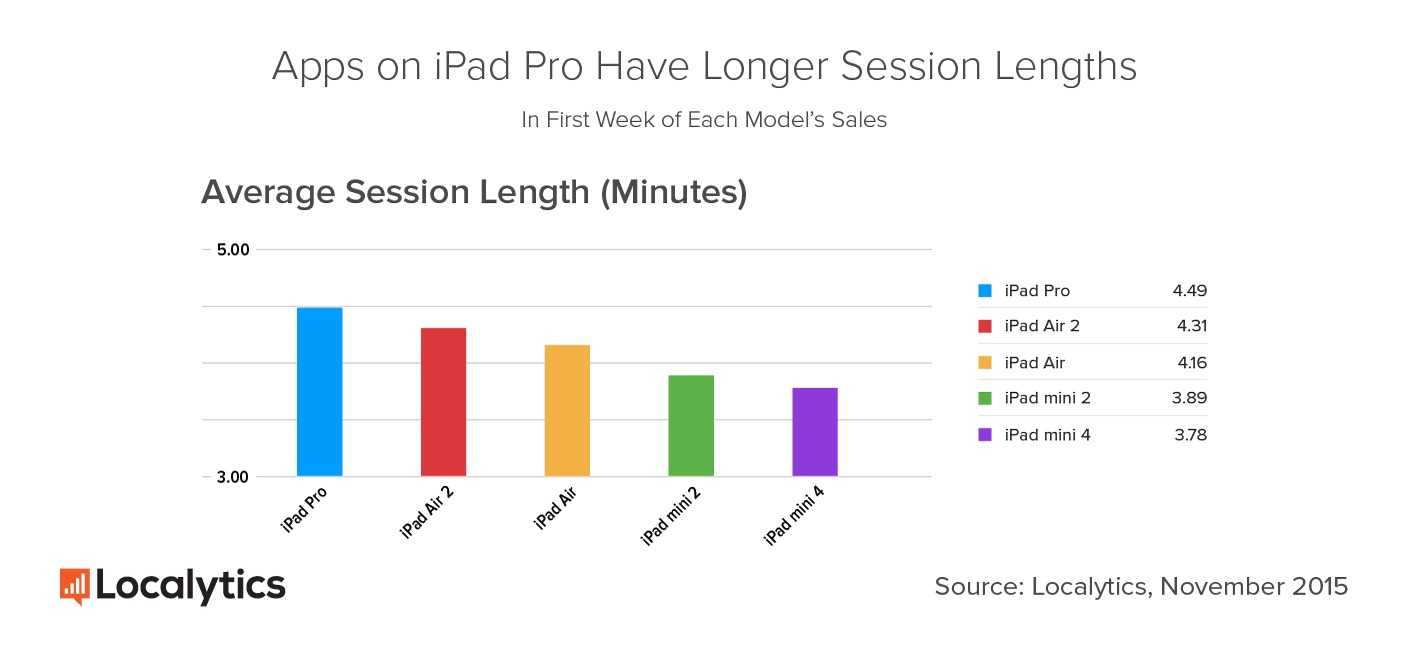 Apps on iPad Pro Have Longer Session Lengths

In First Week of Each Model's Sales

Average Session Length (Minutes)

5.00

3.00

iPad Pro

iPad Air 2

iPad Air

iPad mini 2

iPad mini 4

| | |
|---|---|
| iPad Pro | 4.49 |
| iPad Air 2 | 4.31 |
| iPad Air | 4.16 |
| iPad mini 2 | 3.89 |
| iPad mini 4 | 3.78 |

Localytics

Source: Localytics, November 2015